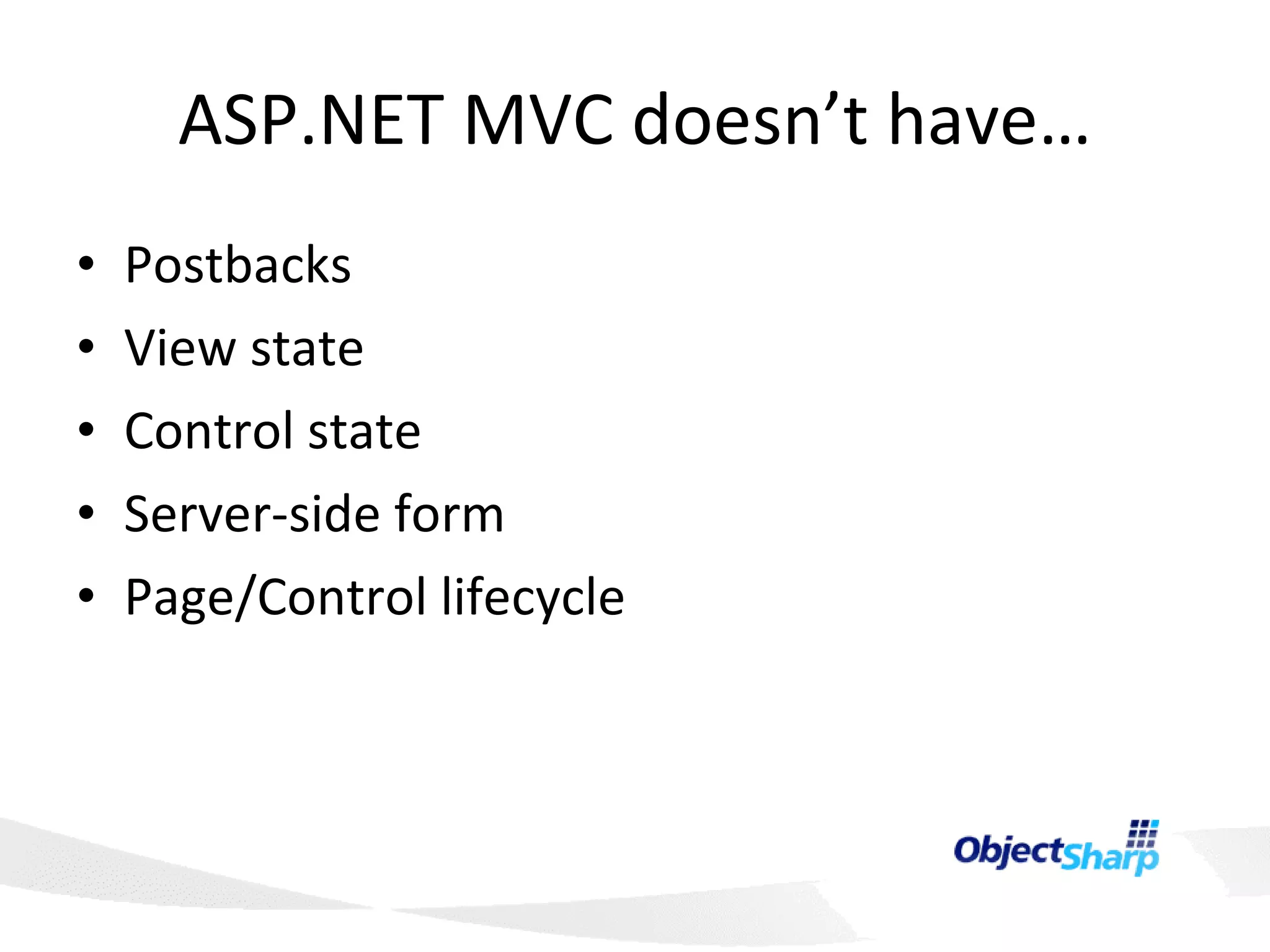 ASP.NET MVC doesn’t have…

• Postbacks
• View state
• Control state
• Server-side form
• Page/Control lifecycle

ObjectSharp